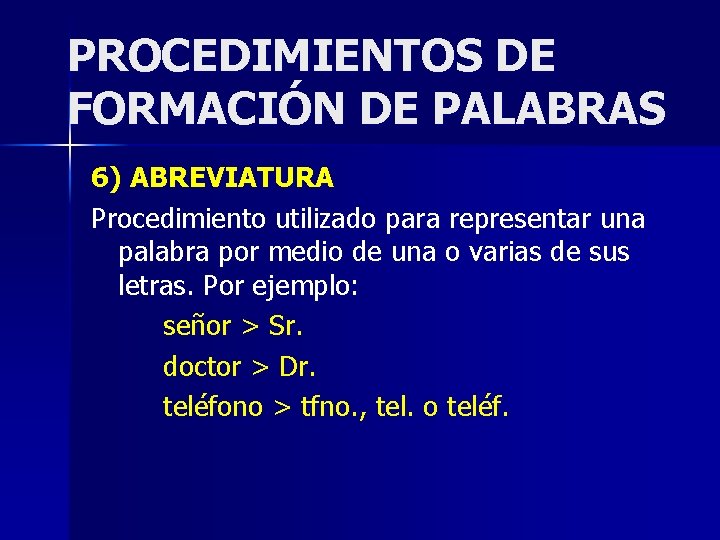 PROCEDIMIENTOS DE FORMACIÓN DE PALABRAS

6) ABREVIATURA

Procedimiento utilizado para representar una palabra por medio de una o varias de sus letras. Por ejemplo:

señor > Sr.

doctor > Dr.

teléfono > tfno., tel. o teléf.